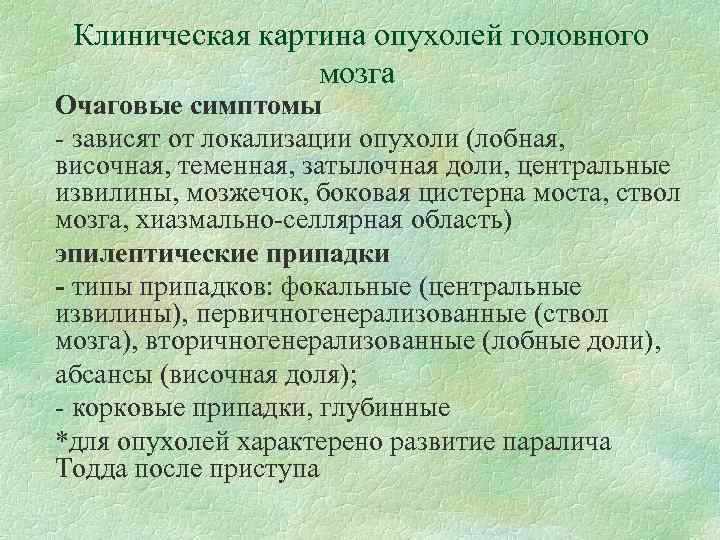 Клиническая картина опухолей головного мозга

Очаговые симптомы

- зависят от локализации опухоли (лобная, височная, теменная, затылочная доли, центральные извилины, мозжечок, боковая цистерна моста, ствол мозга, хиазмально-селлярная область)

эпилептические припадки

- типы припадков: фокальные (центральные извилины), первичногенерализованные (ствол мозга), вторичногенерализованные (лобные доли),

абсансы (височная доля);

- корковые припадки, глубинные

*для опухолей характерено развитие паралича Тодда после приступа